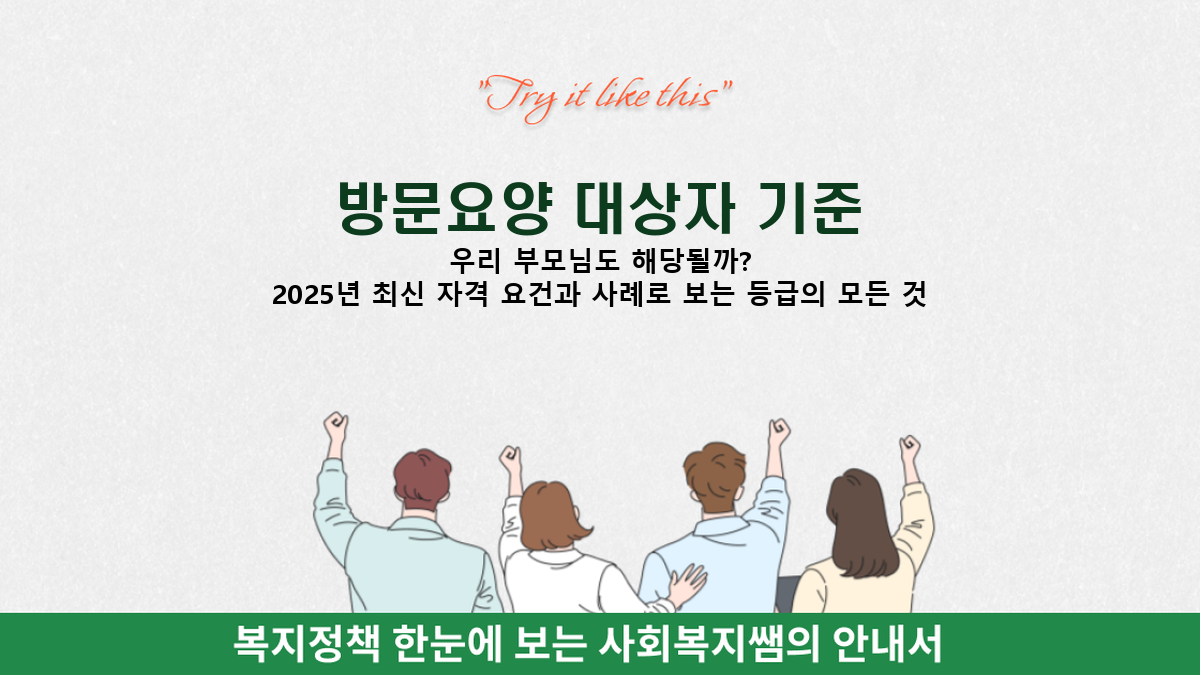 "Try it like this"

방문요양 대상자 기준

우리 부모님도 해당될까?
2025년 최신 자격 요건과 사례로 보는 등급의 모든 것

복지정책 한눈에 보는 사회복지쌤의 안내서